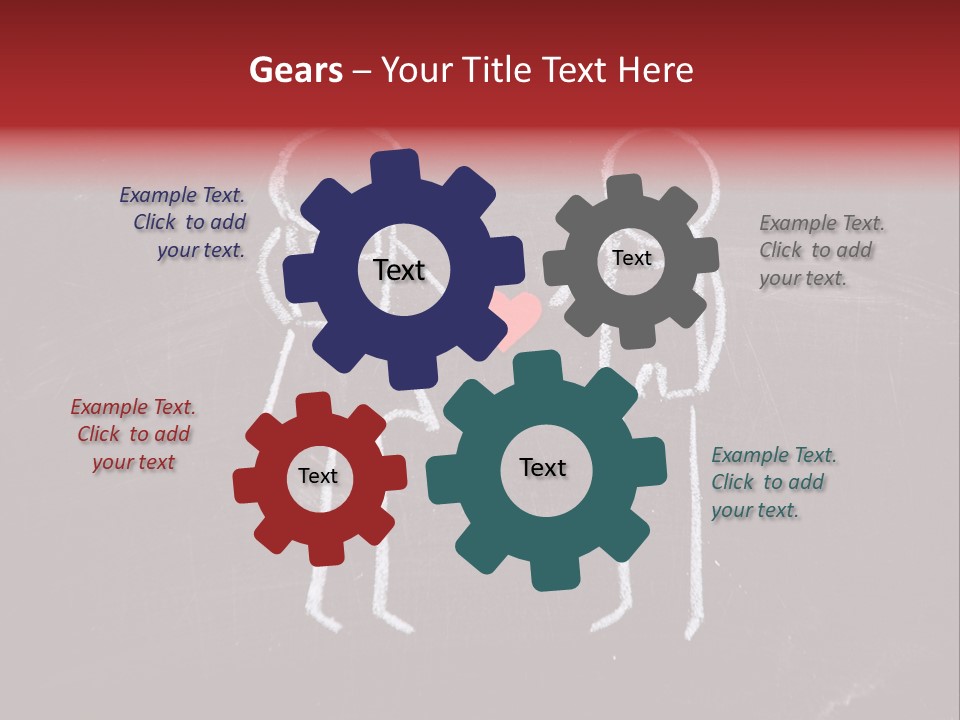 Gears – Your Title Text Here

Example Text. Click to add your text.

Text

Text

Example Text. Click to add your text.

Example Text. Click to add your text

Text

Text

Example Text. Click to add your text.